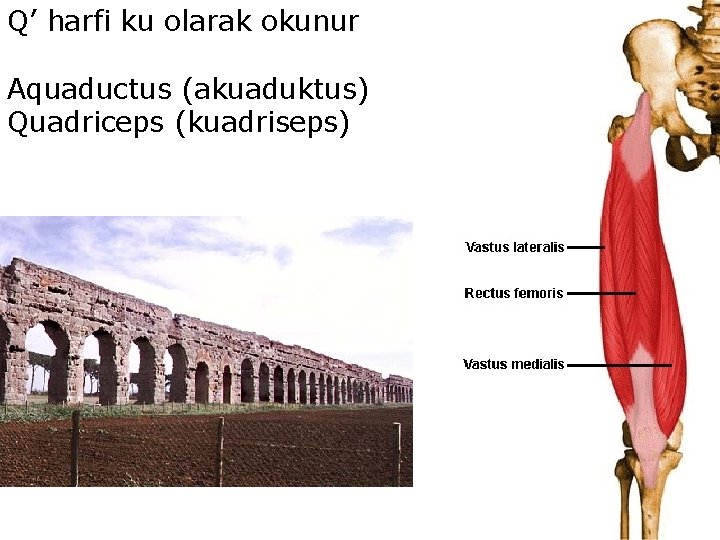 Q’ harfi ku olarak okunur

Aquaductus (akuaduktus)
Quadriceps (kuadriseps)

Vastus lateralis

Rectus femoris

Vastus medialis